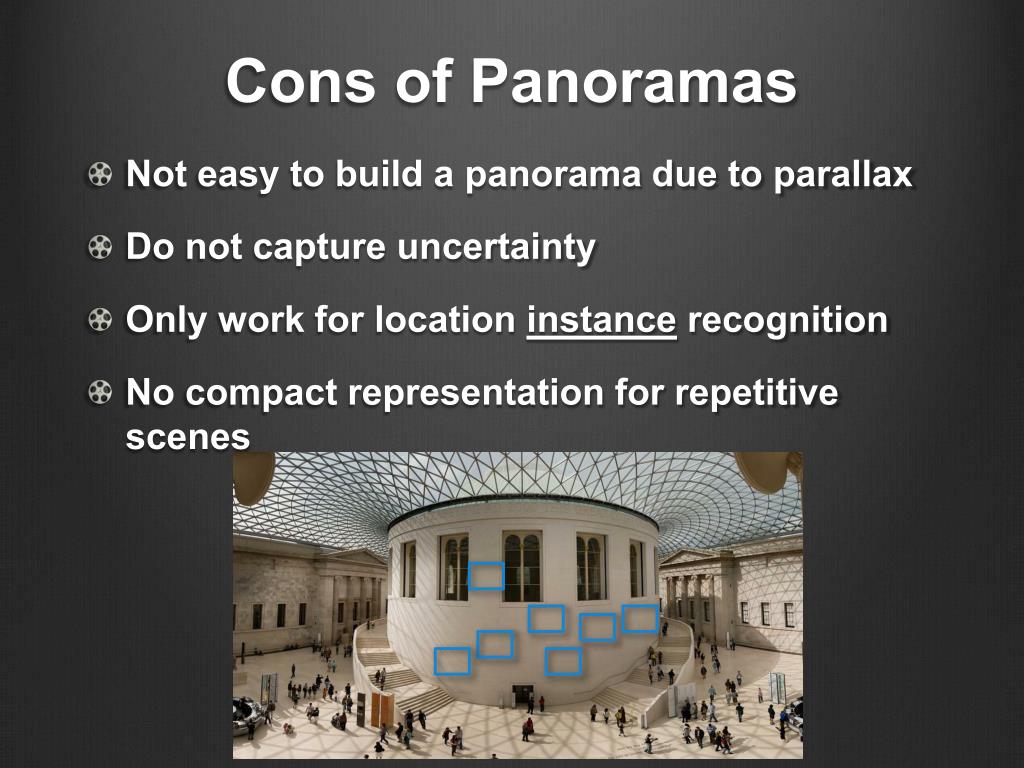 Cons of Panoramas

Not easy to build a panorama due to parallax

Do not capture uncertainty

Only work for location instance recognition

No compact representation for repetitive scenes